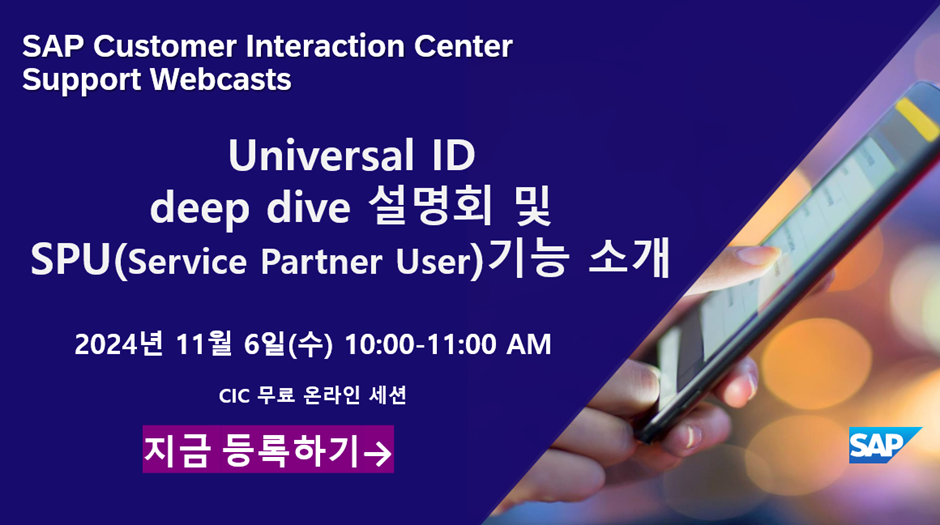 SAP Customer Interaction Center Support Webcasts

Universal ID deep dive 설명회 및 SPU(Service Partner User)기능 소개

2024년 11월 6일(수) 10:00-11:00 AM

CIC 무료 온라인 세션

지금 등록하기→

SAP